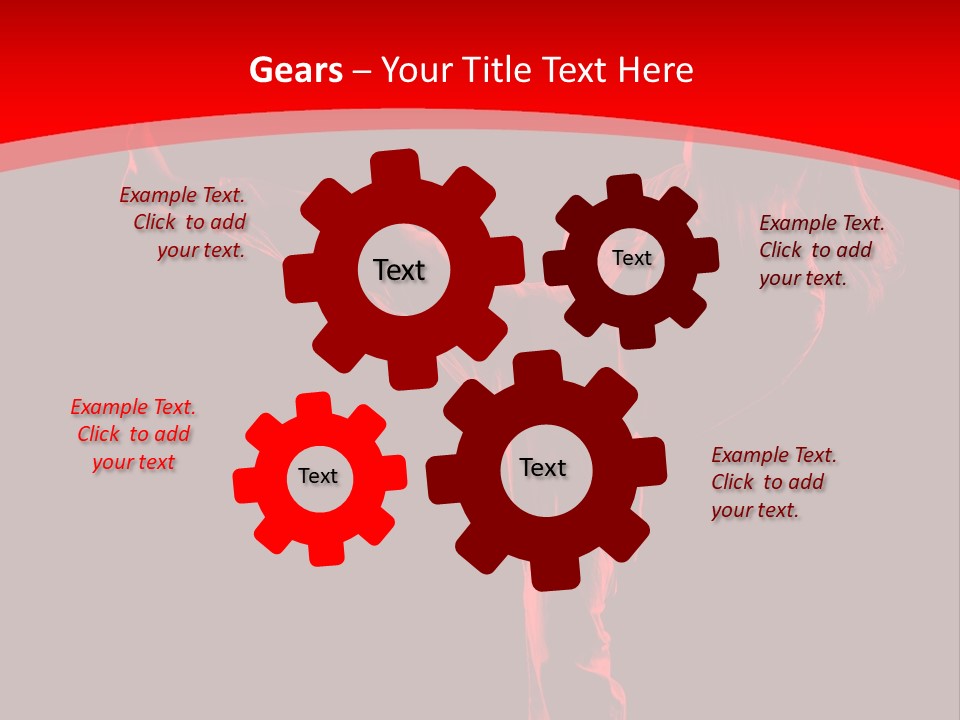 Gears – Your Title Text Here

Example Text. Click to add your text.

Text

Text

Example Text. Click to add your text.

Example Text. Click to add your text

Text

Text

Example Text. Click to add your text.